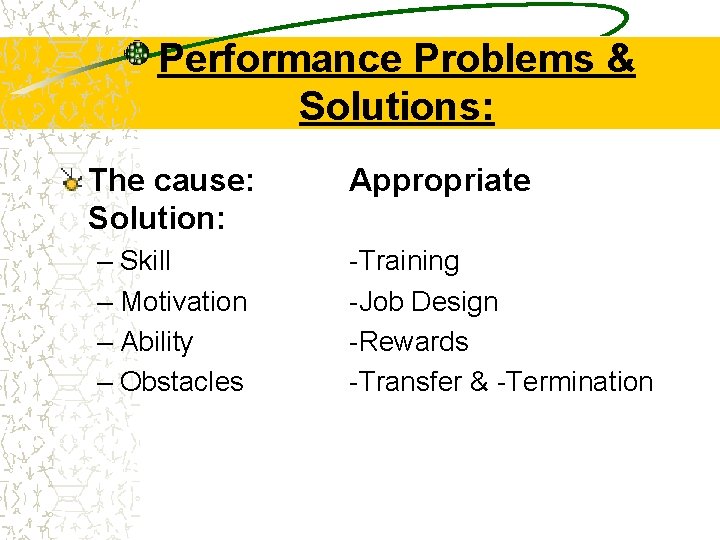 Performance Problems & Solutions:

The cause: Appropriate Solution:

– Skill -Training
– Motivation -Job Design
– Ability -Rewards
– Obstacles -Transfer & -Termination